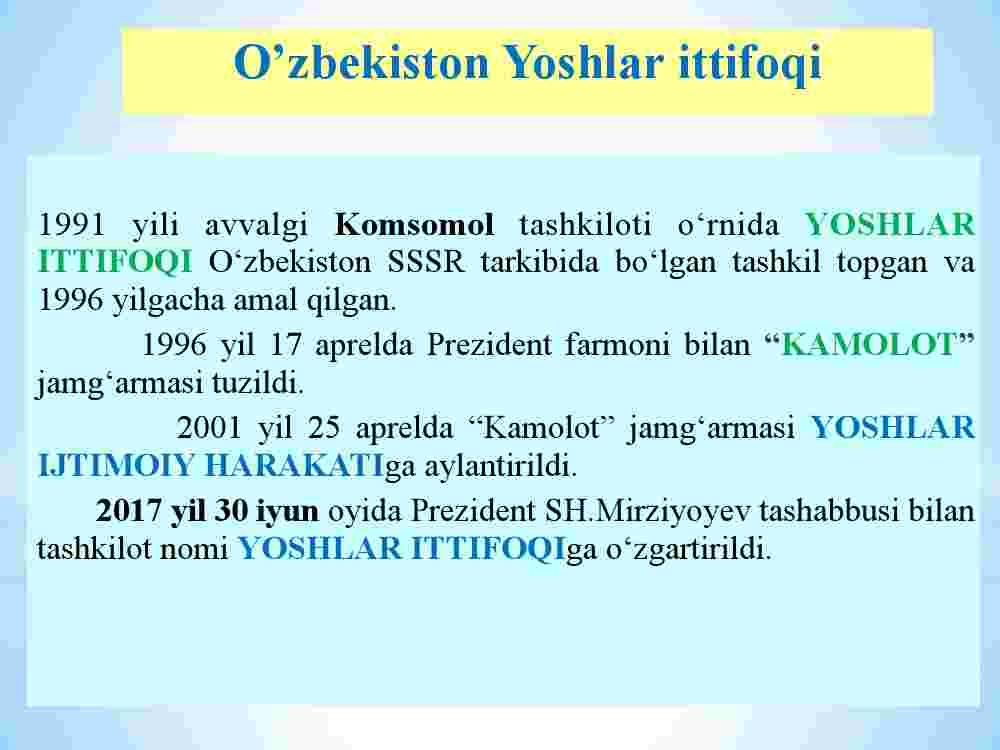 O’zbekiston Yoshlar ittifoqi

1991 yili avvalgi Komsomol tashkiloti o‘rnida YOSHLAR ITTIFOQI O‘zbekiston SSSR tarkibida bo‘lgan tashkil topgan va 1996 yilgacha amal qilgan.

1996 yil 17 aprelda Prezident farmoni bilan “KAMOLOT” jamg‘armasi tuzildi.

2001 yil 25 aprelda “Kamolot” jamg‘armasi YOSHLAR IJTIMOIY HARAKATIga aylantirildi.

2017 yil 30 iyun oyida Prezident SH.Mirziyoyev tashabbusi bilan tashkilot nomi YOSHLAR ITTIFOQIga o‘zgartirildi.